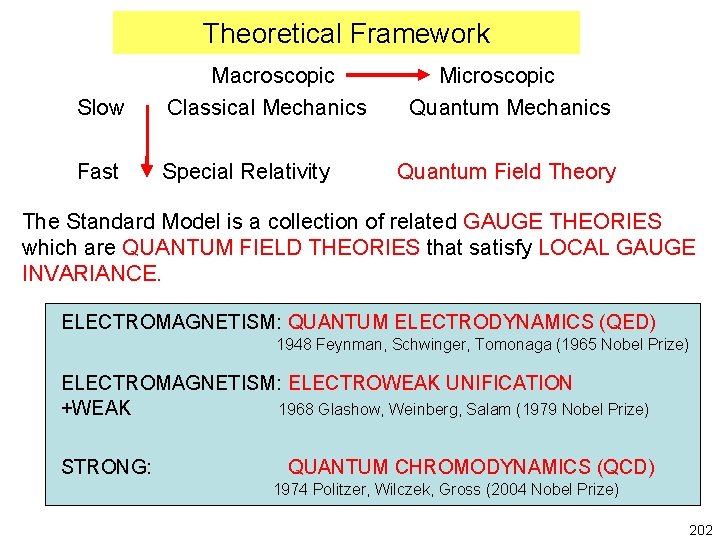 Theoretical Framework

Macroscopic Microscopic

Slow Classical Mechanics Quantum Mechanics

Fast Special Relativity Quantum Field Theory

The Standard Model is a collection of related GAUGE THEORIES which are QUANTUM FIELD THEORIES that satisfy LOCAL GAUGE INVARIANCE.

ELECTROMAGNETISM: QUANTUM ELECTRODYNAMICS (QED)
1948 Feynman, Schwinger, Tomonaga (1965 Nobel Prize)

ELECTROMAGNETISM: ELECTROWEAK UNIFICATION
+WEAK 1968 Glashow, Weinberg, Salam (1979 Nobel Prize)

STRONG: QUANTUM CHROMODYNAMICS (QCD)
1974 Politzer, Wilczek, Gross (2004 Nobel Prize)

202